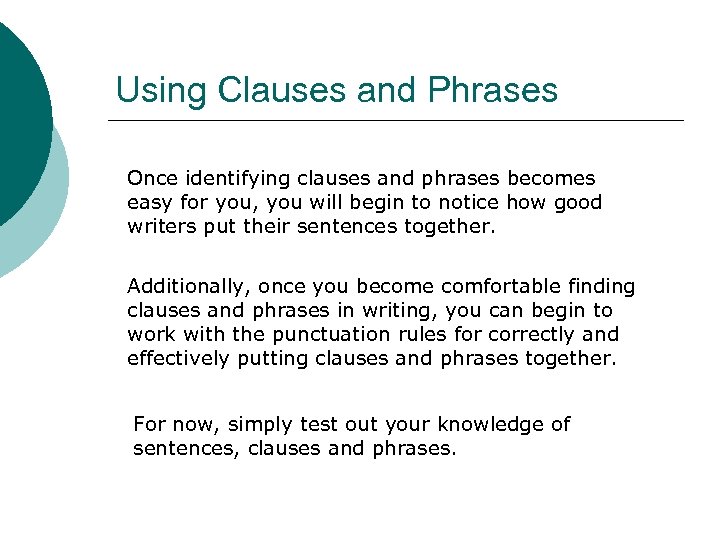 Using Clauses and Phrases

Once identifying clauses and phrases becomes easy for you, you will begin to notice how good writers put their sentences together.

Additionally, once you become comfortable finding clauses and phrases in writing, you can begin to work with the punctuation rules for correctly and effectively putting clauses and phrases together.

For now, simply test out your knowledge of sentences, clauses and phrases.